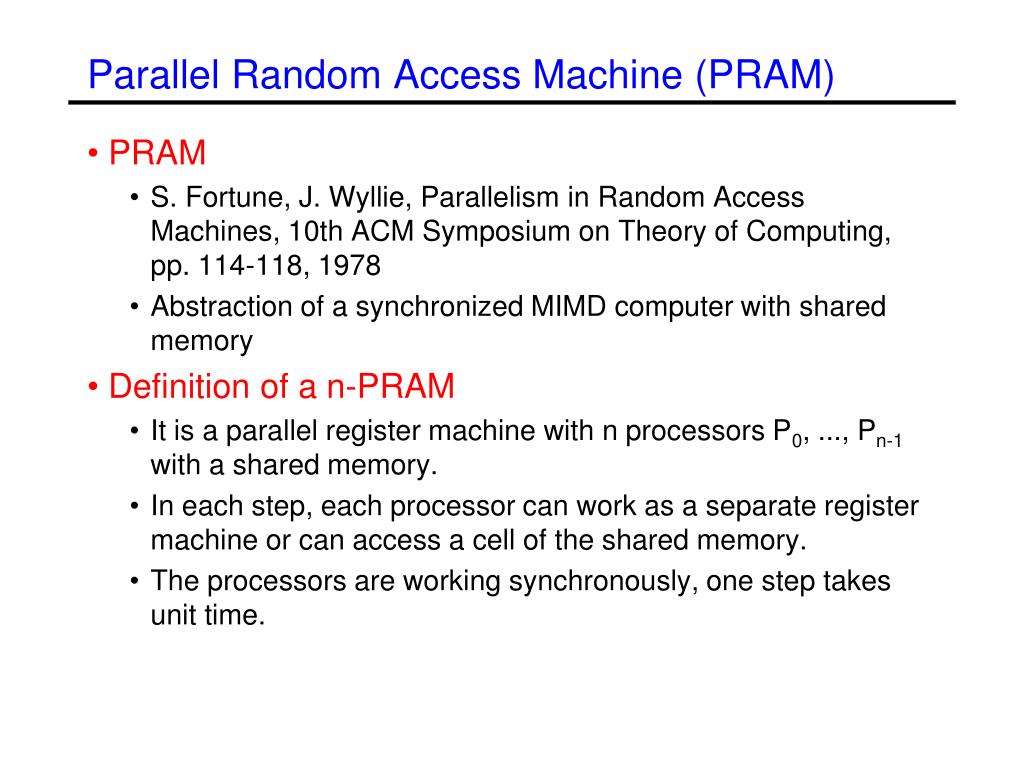 Parallel Random Access Machine (PRAM)

• PRAM
  • S. Fortune, J. Wyllie, Parallelism in Random Access Machines, 10th ACM Symposium on Theory of Computing, pp. 114-118, 1978
  • Abstraction of a synchronized MIMD computer with shared memory
• Definition of a n-PRAM
  • It is a parallel register machine with n processors $P_0$, ..., $P_{n-1}$ with a shared memory.
  • In each step, each processor can work as a separate register machine or can access a cell of the shared memory.
  • The processors are working synchronously, one step takes unit time.